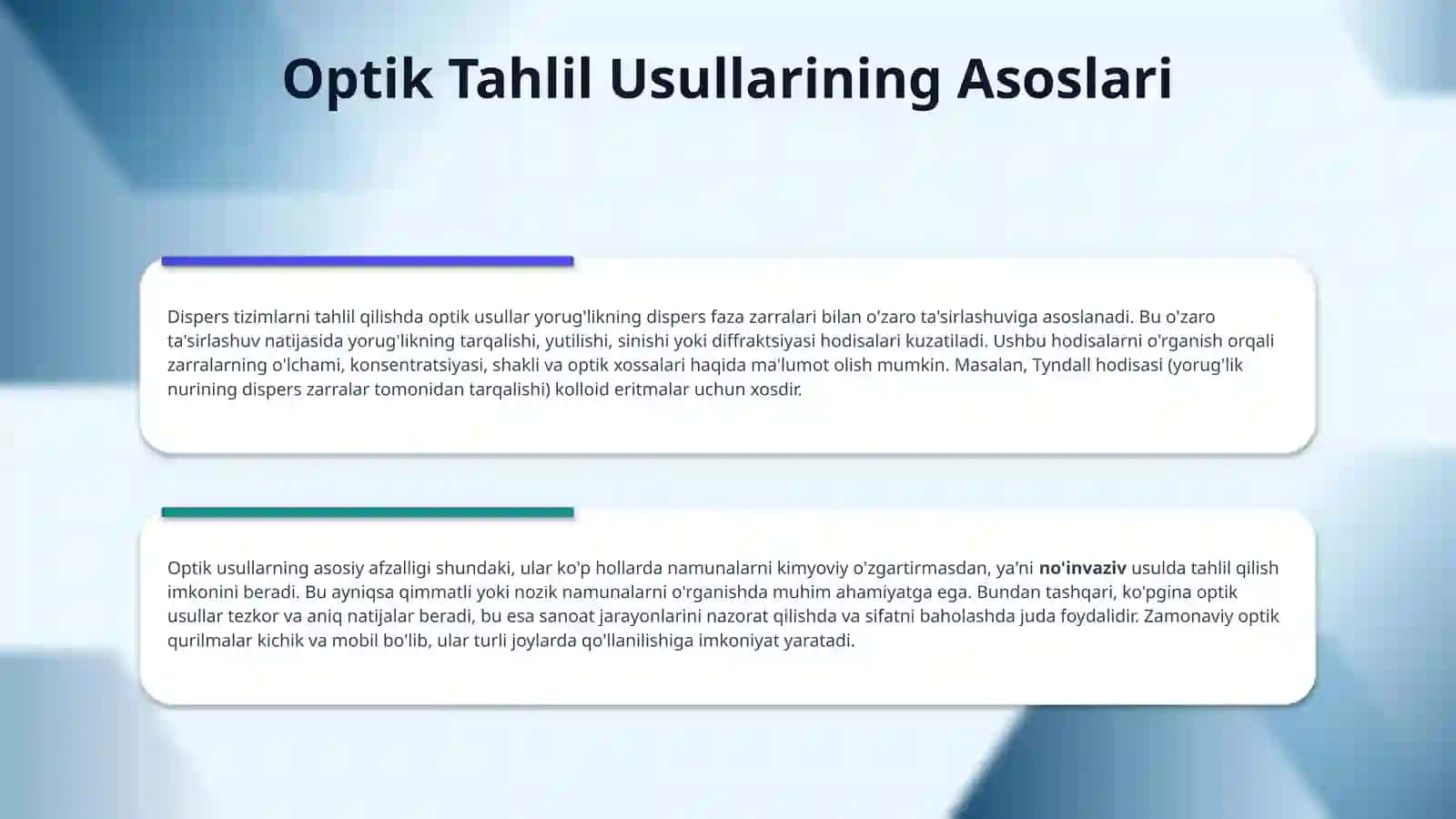 Optik Tahlil Usullarining Asoslari

Dispers tizimlarni tahlil qilishda optik usullar yorug'likning dispers faza zarralari bilan o'zaro ta'sirlashuviga asoslanadi. Bu o'zaro ta'sirlashuv natijasida yorug'likning tarqalishi, yutilishi, sinishi yoki diffraktsiyasi hodisalari kuzatiladi. Ushbu hodisalarni o'rganish orqali zarralarning o'lchami, konsentratsiyasi, shakli va optik xossalari haqida ma'lumot olish mumkin. Masalan, Tyndall hodisasi (yorug'lik nurining dispers zarralar tomonidan tarqalishi) kolloid eritmalar uchun xosdir.

Optik usullarning asosiy afzalligi shundaki, ular ko'p hollarda namunalarni kimyoviy o'zgartirmasdan, ya'ni no'invaziv usulda tahlil qilish imkonini beradi. Bu ayniqsa qimmatli yoki nozik namunalarni o'rganishda muhim ahamiyatga ega. Bundan tashqari, ko'pgina optik usullar tezkor va aniq natijalar beradi, bu esa sanoat jarayonlarini nazorat qilishda va sifatni baholashda juda foydalidir. Zamonaviy optik qurilmalar kichik va mobil bo'lib, ular turli joylarda qo'llanilishiga imkoniyat yaratadi.